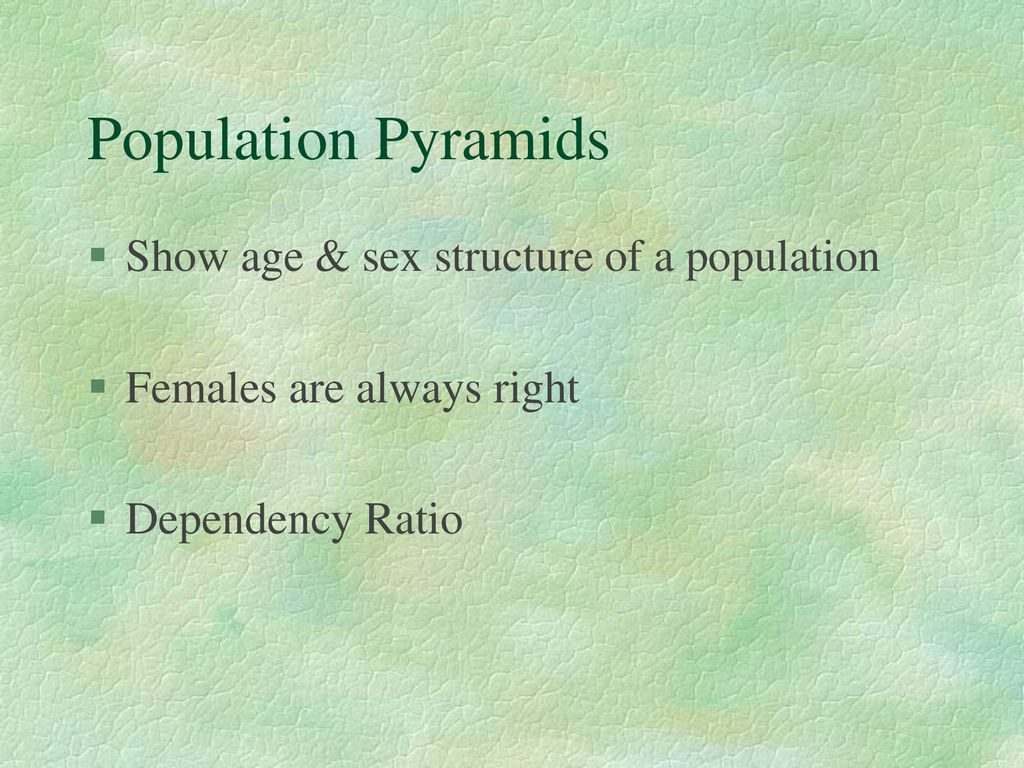 Population Pyramids

§ Show age & sex structure of a population

§ Females are always right

§ Dependency Ratio